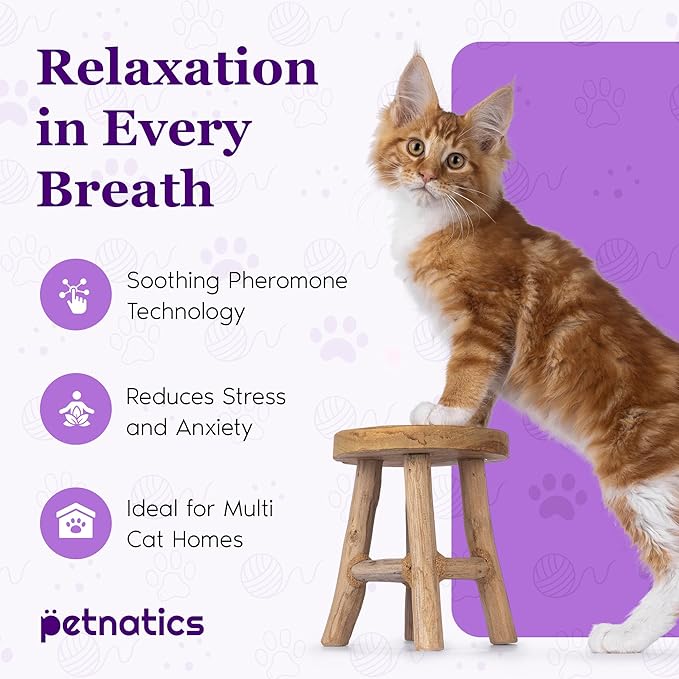 Relaxation in Every Breath

Soothing Pheromone Technology

Reduces Stress and Anxiety

Ideal for Multi Cat Homes

petnatics